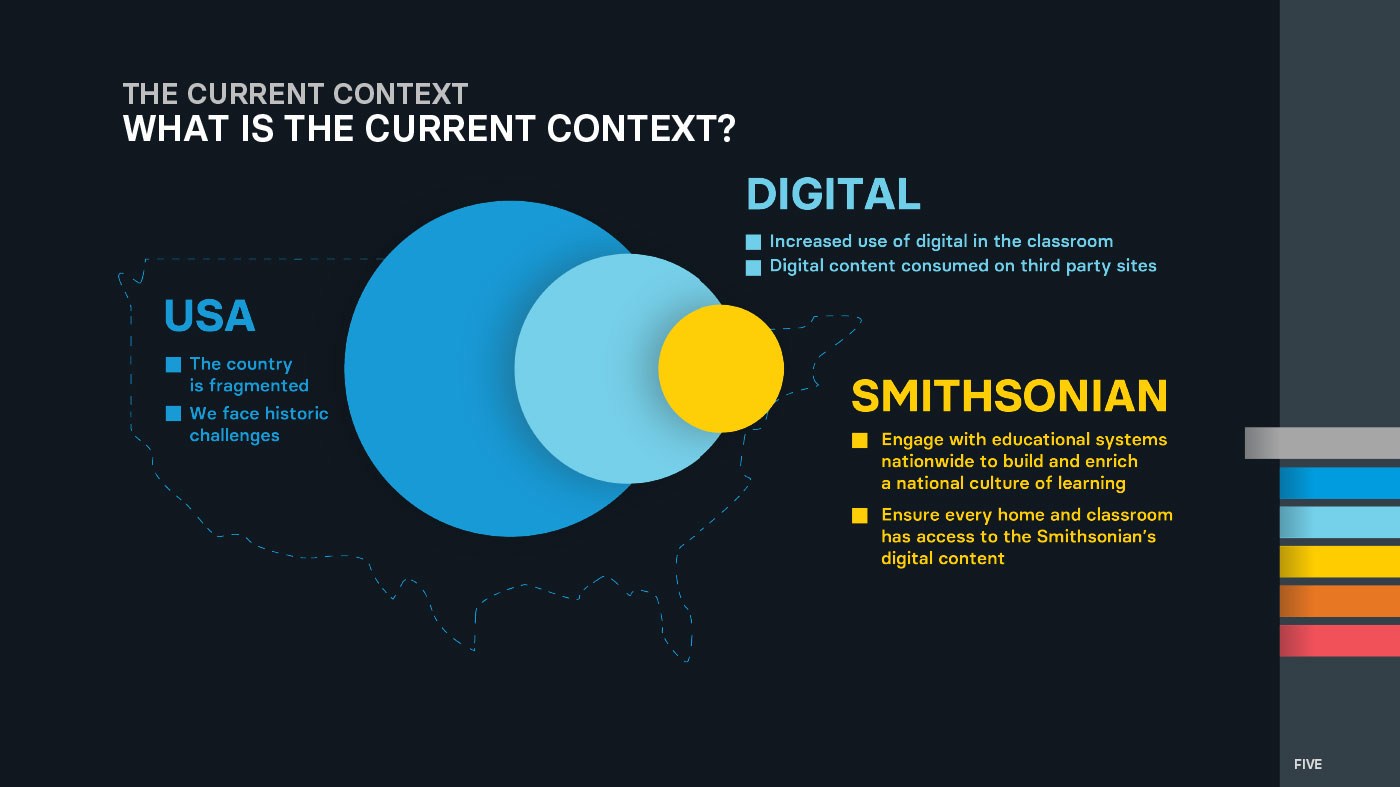 THE CURRENT CONTEXT
WHAT IS THE CURRENT CONTEXT?

DIGITAL

Increased use of digital in the classroom

Digital content consumed on third party sites

USA

The country is fragmented

We face historic challenges

SMITHSONIAN

Engage with educational systems nationwide to build and enrich a national culture of learning

Ensure every home and classroom has access to the Smithsonian's digital content

FIVE